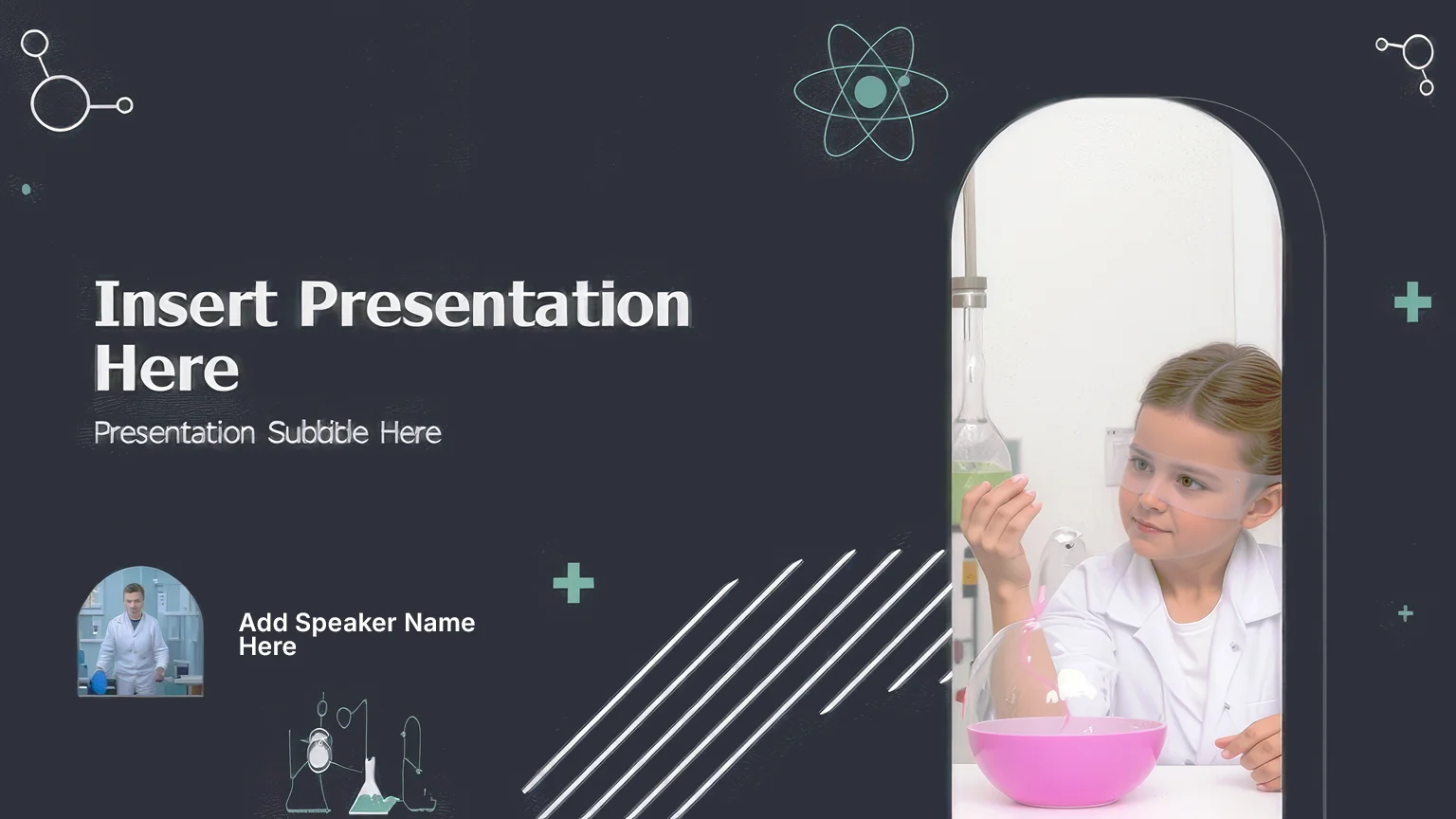 Insert Presentation Here

Presentation Subtitle Here

Add Speaker Name Here